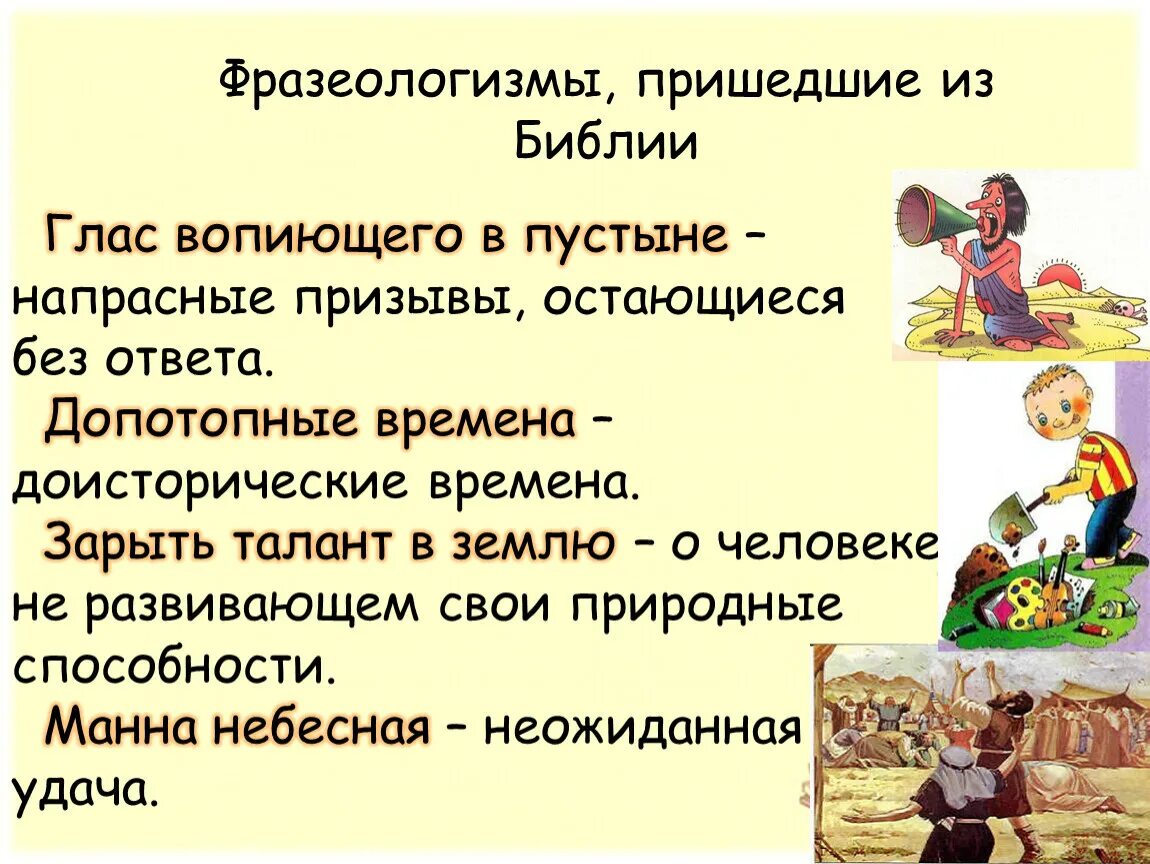 Фразеологизмы, пришедшие из Библии

Глас вопиющего в пустыне – напрасные призывы, остающиеся без ответа.

Допотопные времена – доисторические времена.

Зарыть талант в землю – о человеке не развивающем свои природные способности.

Манна небесная – неожиданная удача.